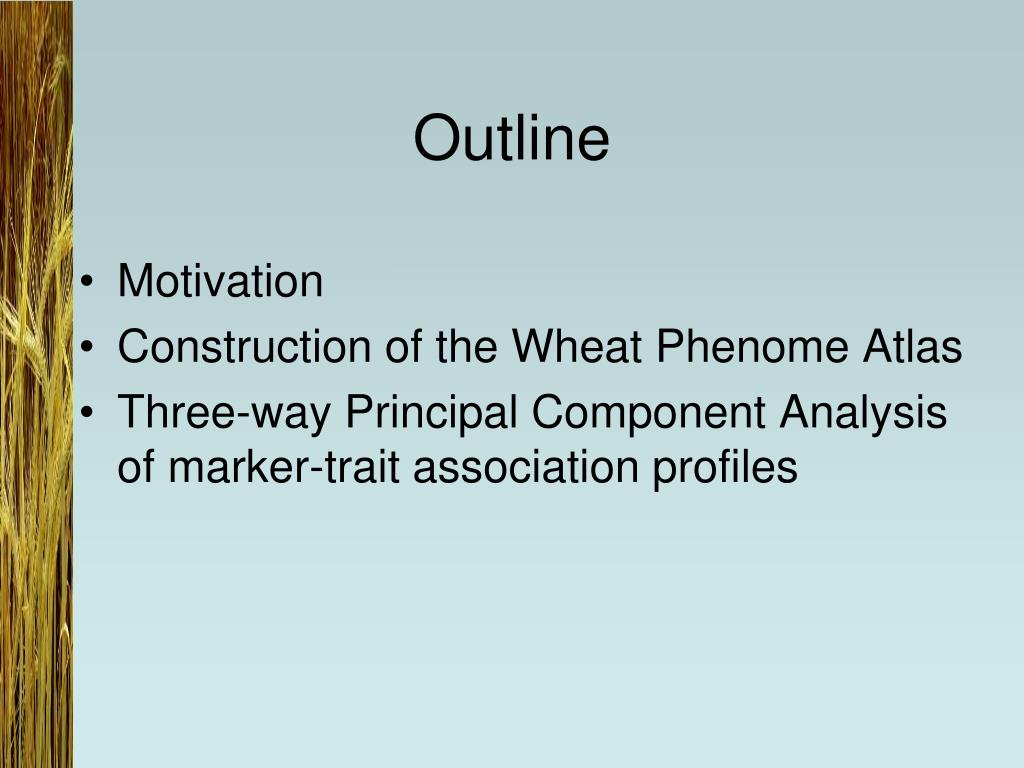 Outline

• Motivation
• Construction of the Wheat Phenome Atlas
• Three-way Principal Component Analysis of marker-trait association profiles